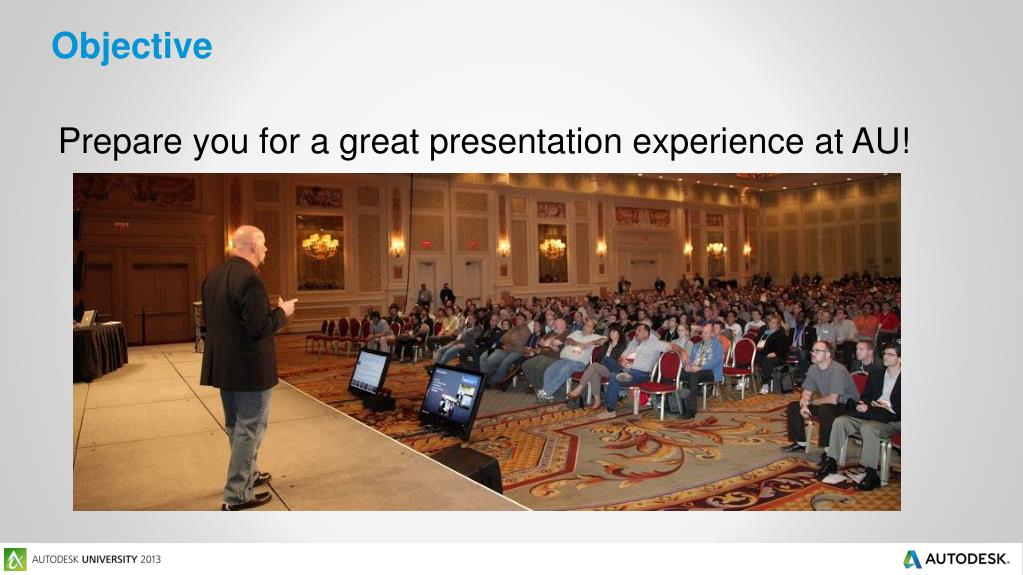 Objective

Prepare you for a great presentation experience at AU!

AUTODESK UNIVERSITY 2013

AUTODESK.